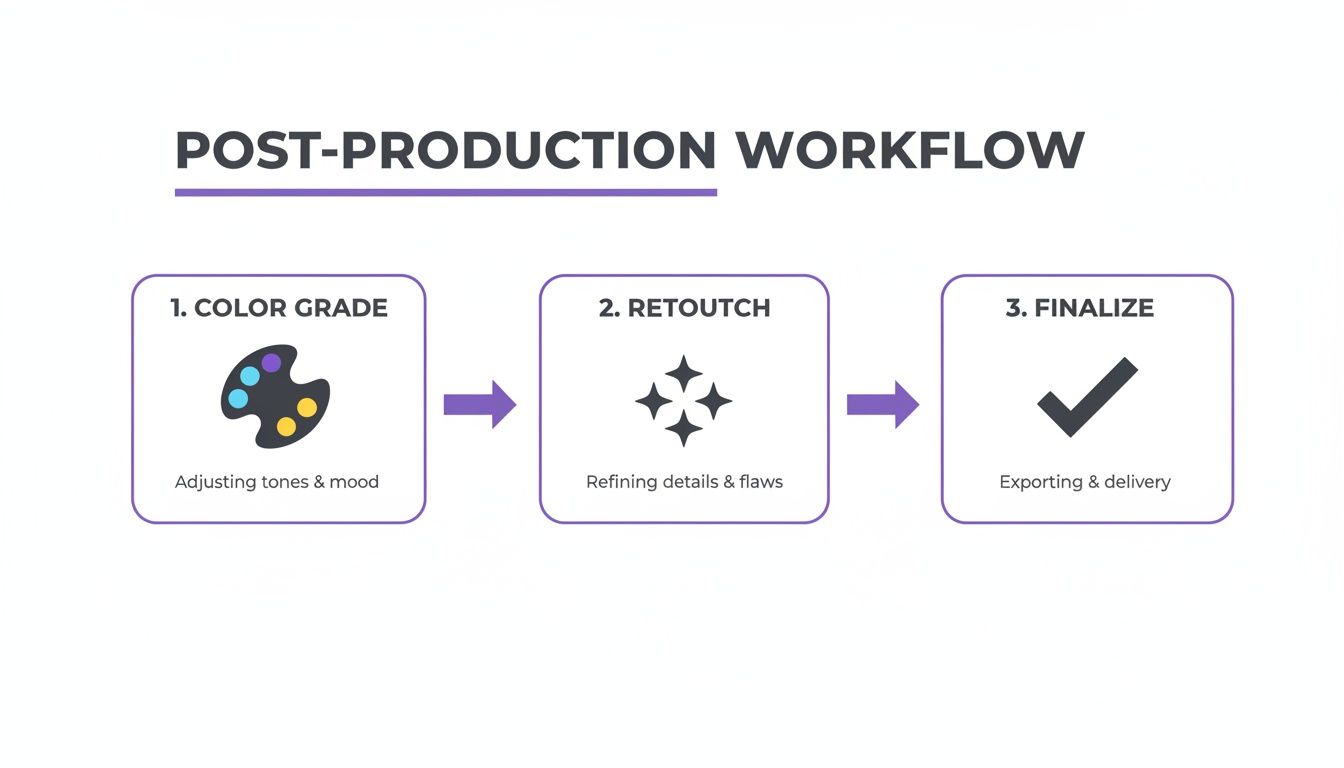 POST-PRODUCTION WORKFLOW

1. COLOR GRADE

Adjusting tones & mood

2. RETOUTCH

Refining details & flaws

3. FINALIZE

Exporting & delivery